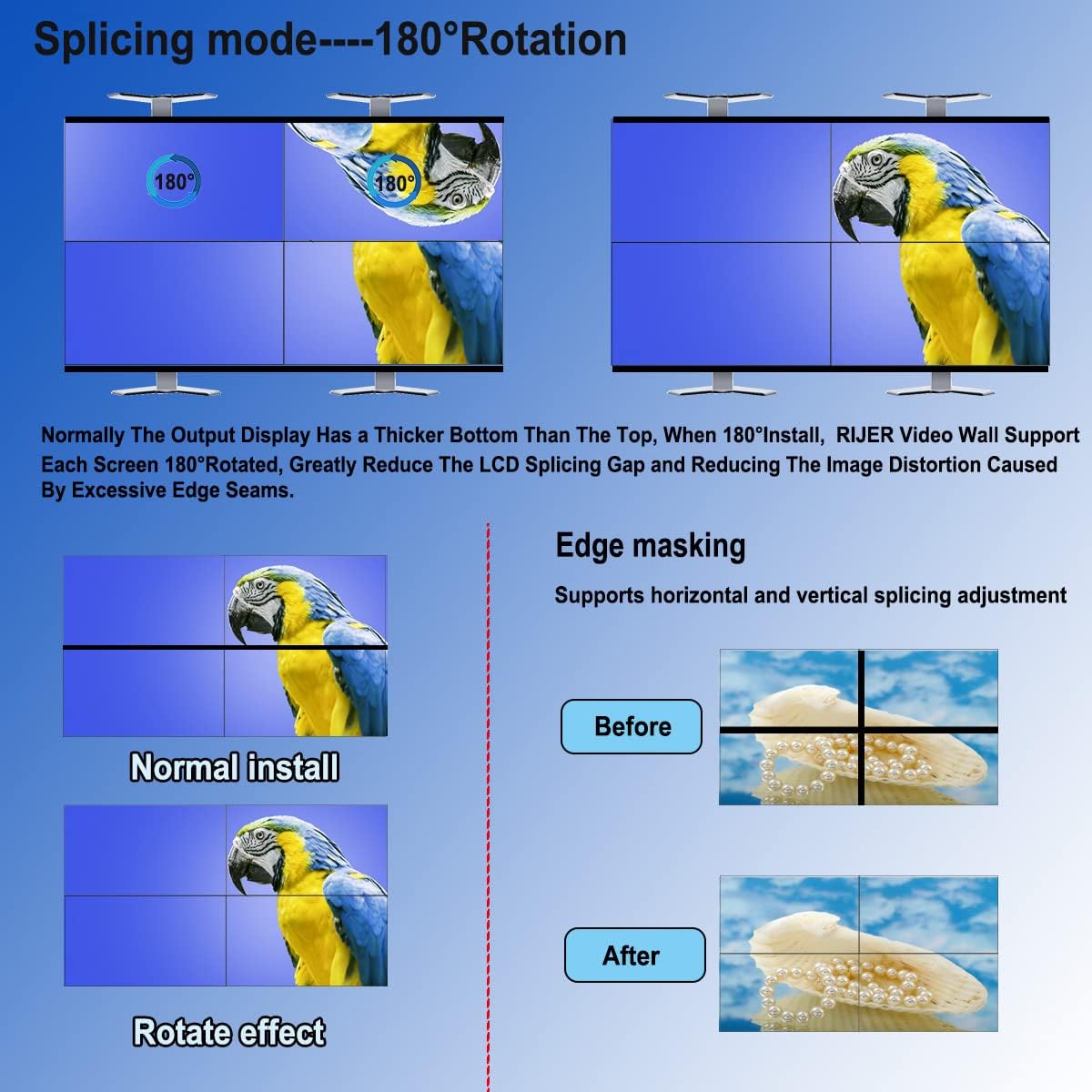 Splicing mode----180°Rotation

180°

180°

Normally The Output Display Has a Thicker Bottom Than The Top, When 180°Install, RIJER Video Wall Support Each Screen 180°Rotated, Greatly Reduce The LCD Splicing Gap and Reducing The Image Distortion Caused By Excessive Edge Seams.

Normal install

Rotate effect

Edge masking

Supports horizontal and vertical splicing adjustment

Before

After